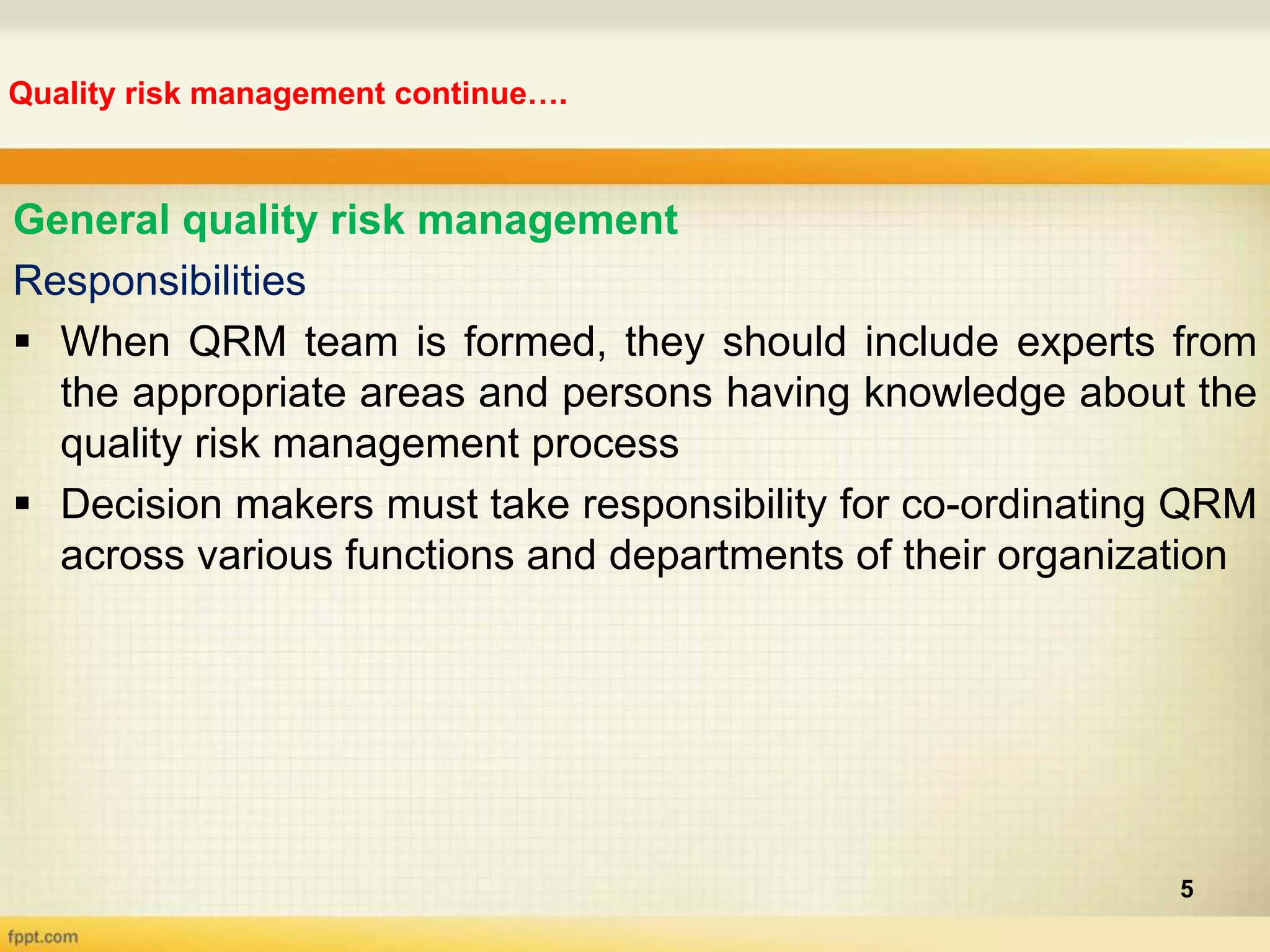 Quality risk management continue….

General quality risk management

Responsibilities

▪ When QRM team is formed, they should include experts from the appropriate areas and persons having knowledge about the quality risk management process

▪ Decision makers must take responsibility for co-ordinating QRM across various functions and departments of their organization

5

fppt.com